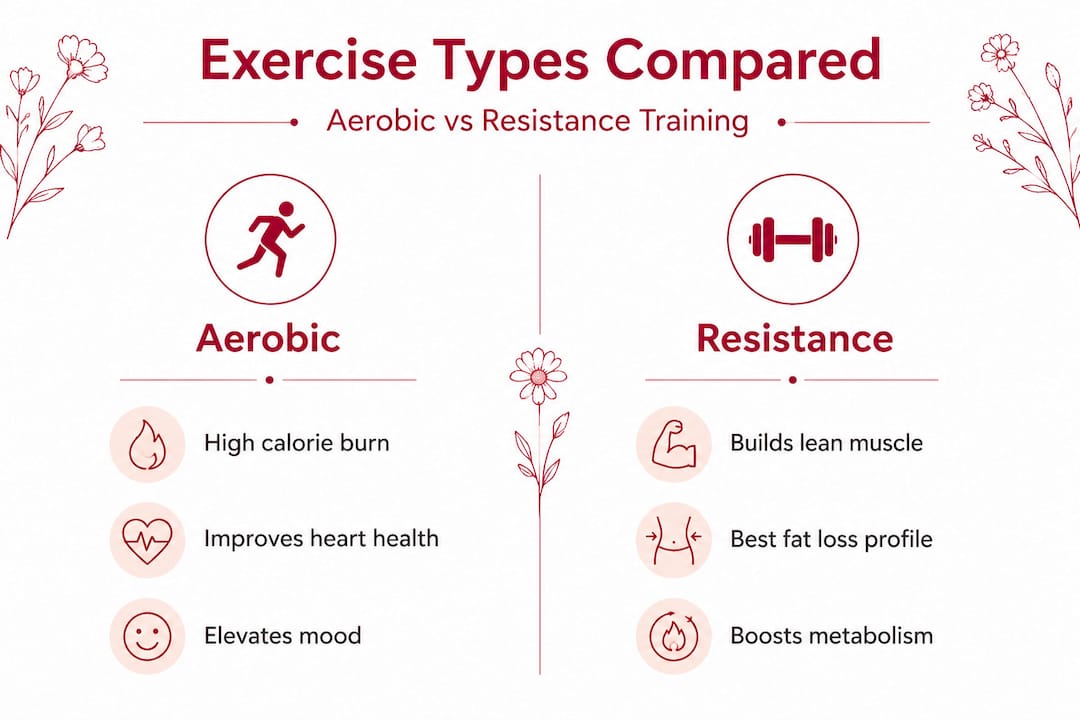 Exercise Types Compared

Aerobic vs Resistance Training

Aerobic

High calorie burn

Improves heart health

Elevates mood

Resistance

Builds lean muscle

Best fat loss profile

Boosts metabolism